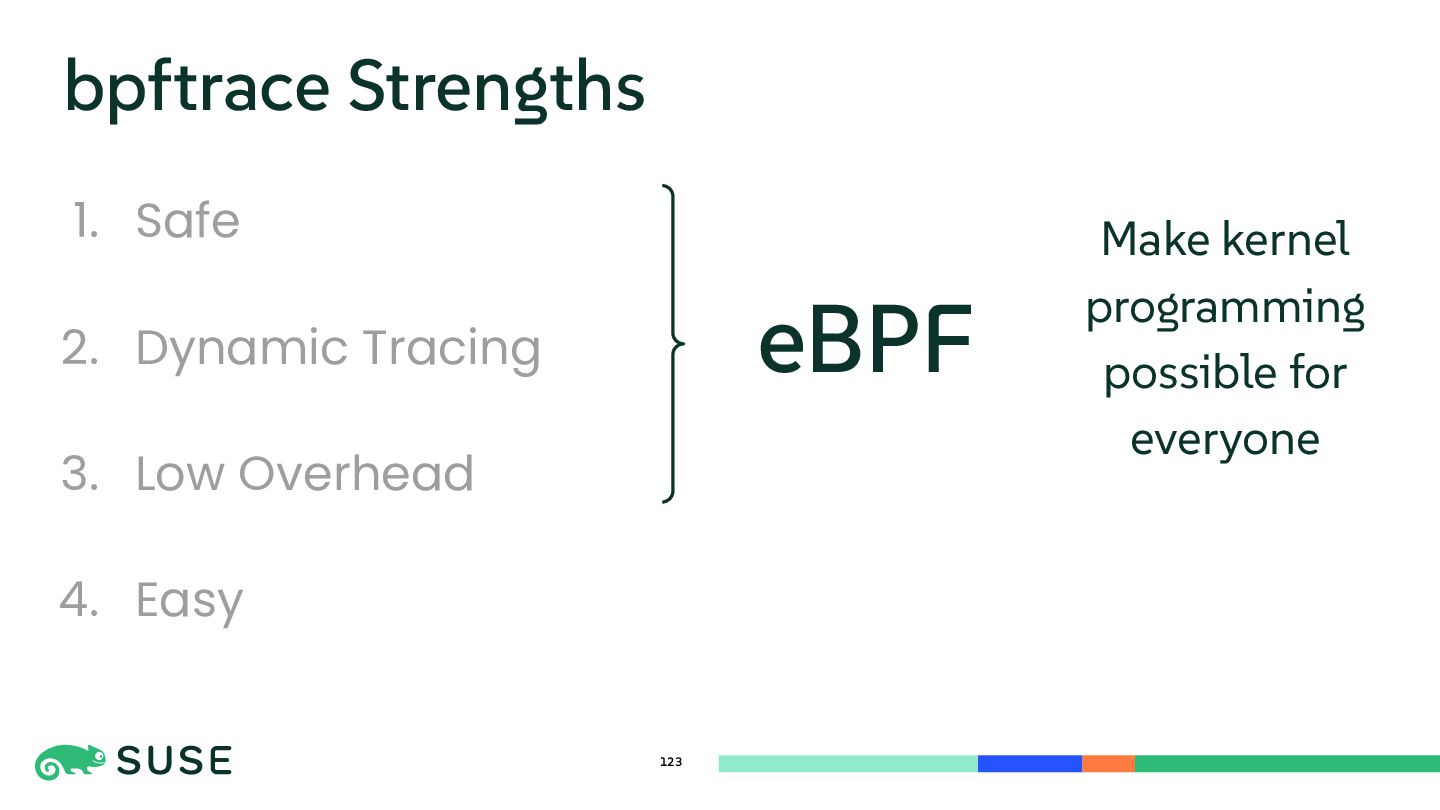 bpftrace Strengths

1. Safe

2. Dynamic Tracing

3. Low Overhead

4. Easy

eBPF

Make kernel programming possible for everyone

SUSE

123